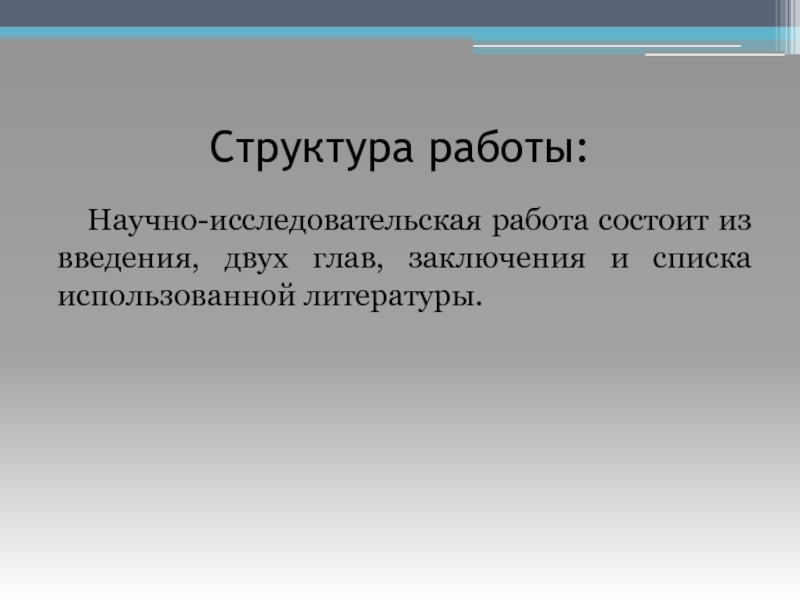 Структура работы:

Научно-исследовательская работа состоит из введения, двух глав, заключения и списка использованной литературы.